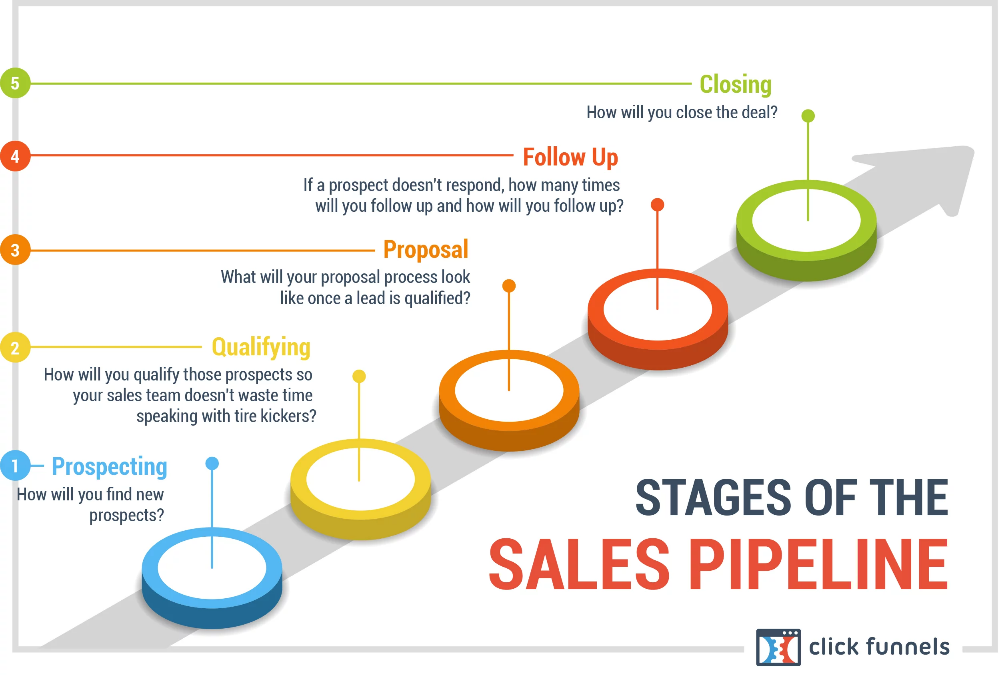 5 Closing
How will you close the deal?

4 Follow Up
If a prospect doesn't respond, how many times will you follow up and how will you follow up?

3 Proposal
What will your proposal process look like once a lead is qualified?

2 Qualifying
How will you qualify those prospects so your sales team doesn't waste time speaking with tire kickers?

1 Prospecting
How will you find new prospects?

STAGES OF THE
SALES PIPELINE

click funnels